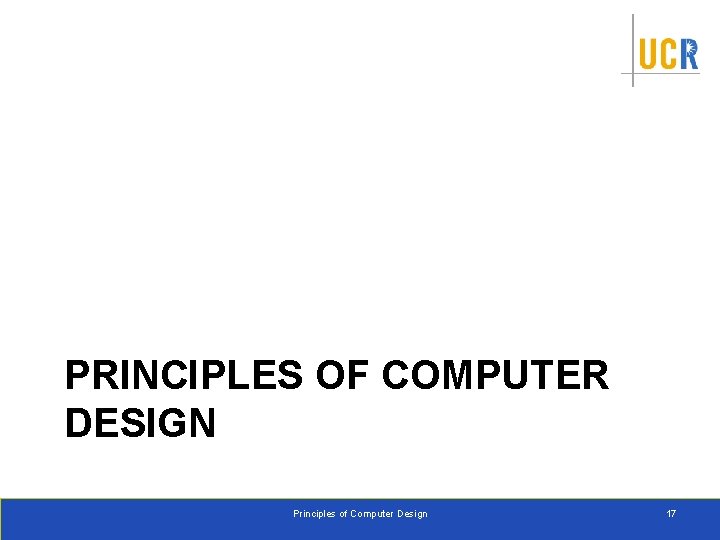 UCR

PRINCIPLES OF COMPUTER DESIGN

Principles of Computer Design

17